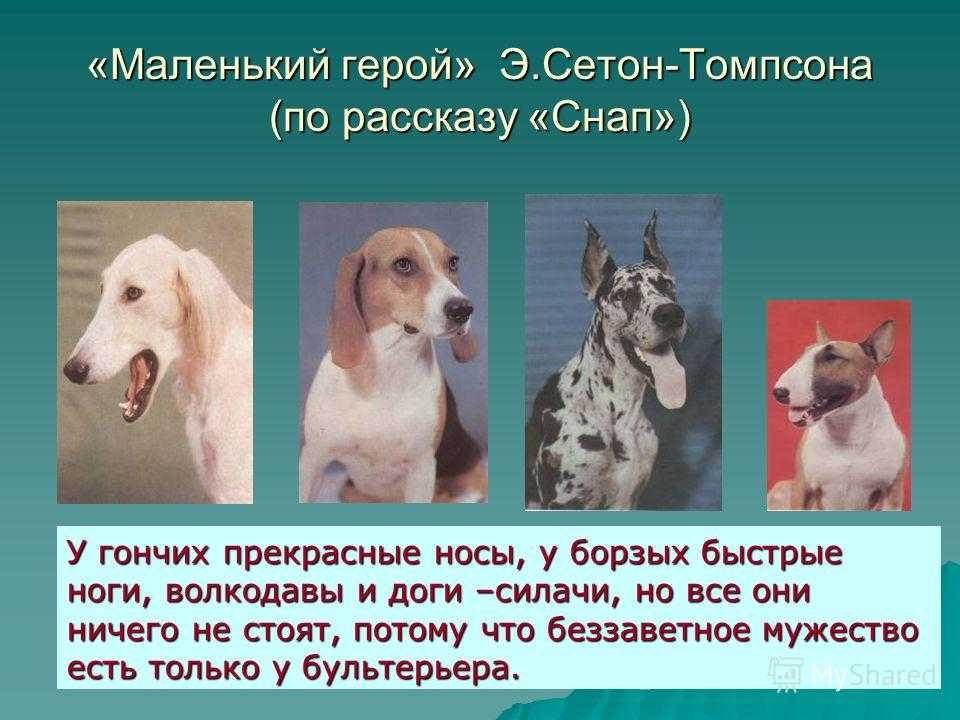 «Маленький герой» Э.Сетон-Томпсона
(по рассказу «Снап»)

У гончих прекрасные носы, у борзых быстрые ноги, волкодавы и доги –силачи, но все они ничего не стоят, потому что беззаветное мужество есть только у бультерьера.

MyShared